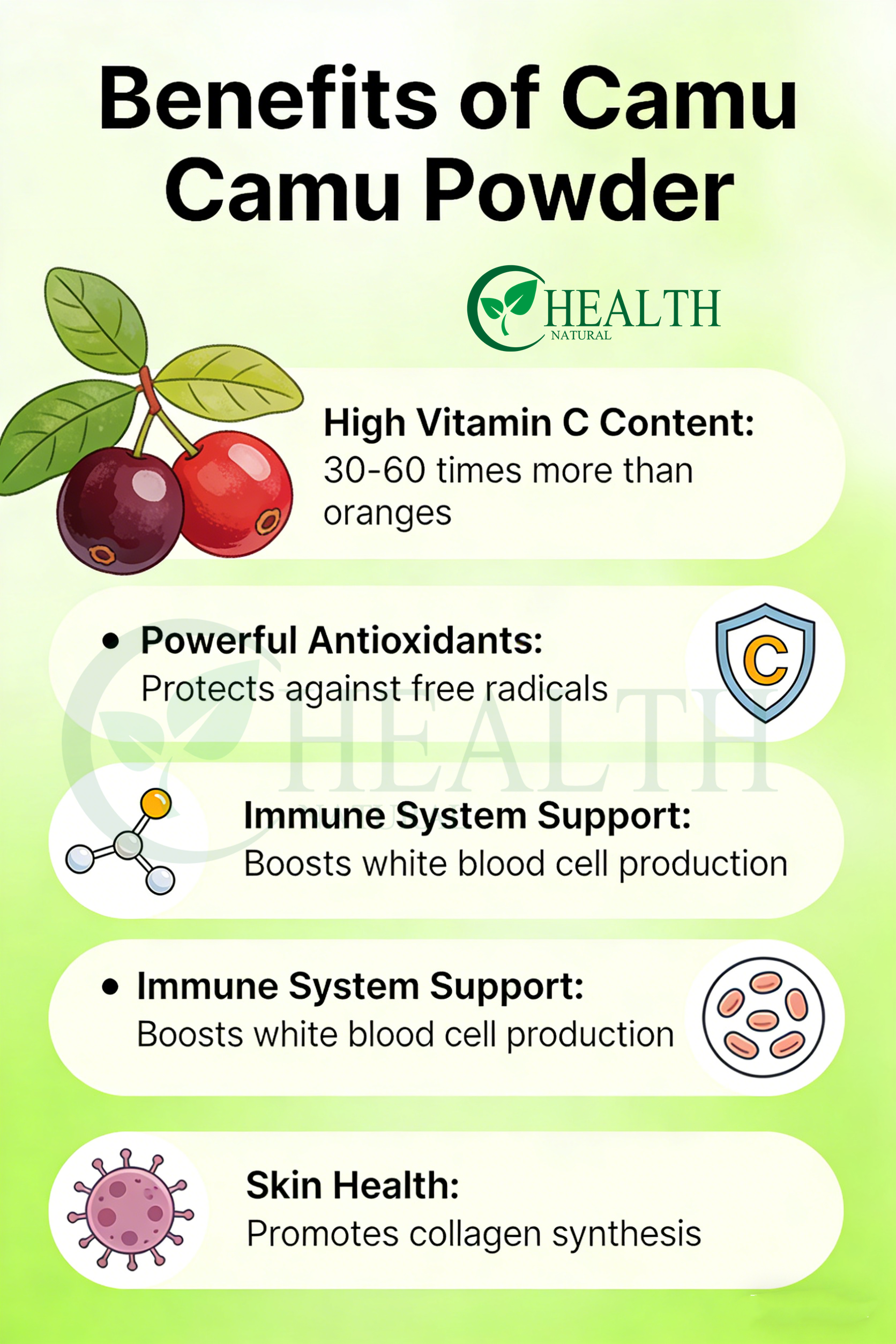 Benefits of Camu Camu Powder

HEALTH
NATURAL

High Vitamin C Content:
30-60 times more than oranges

• Powerful Antioxidants:
Protects against free radicals

C

HEALTH

Immune System Support:
Boosts white blood cell production

• Immune System Support:
Boosts white blood cell production

Skin Health:
Promotes collagen synthesis